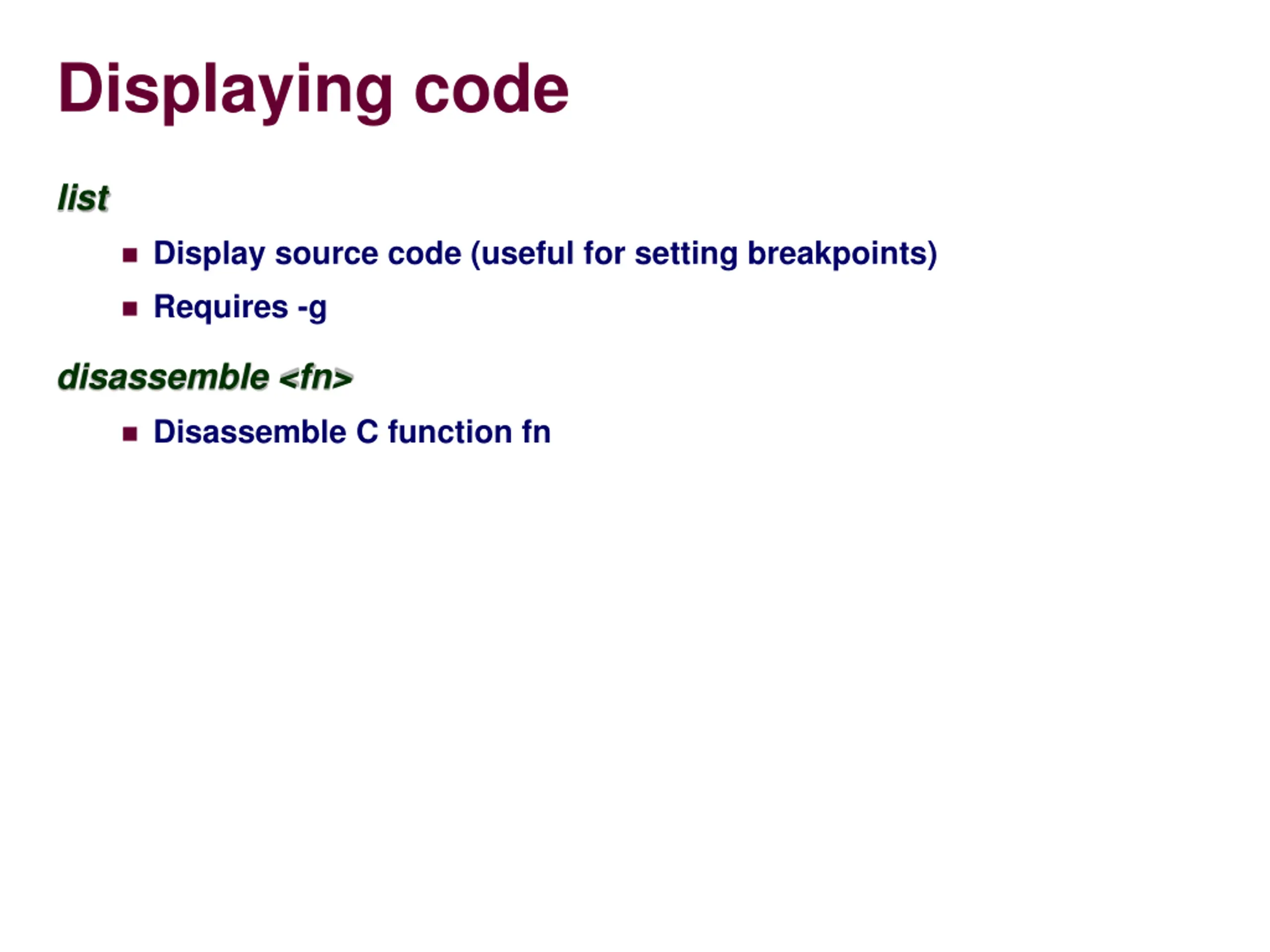 Displaying code

list

- Display source code (useful for setting breakpoints)
- Requires -g

disassemble <fn>

- Disassemble C function fn